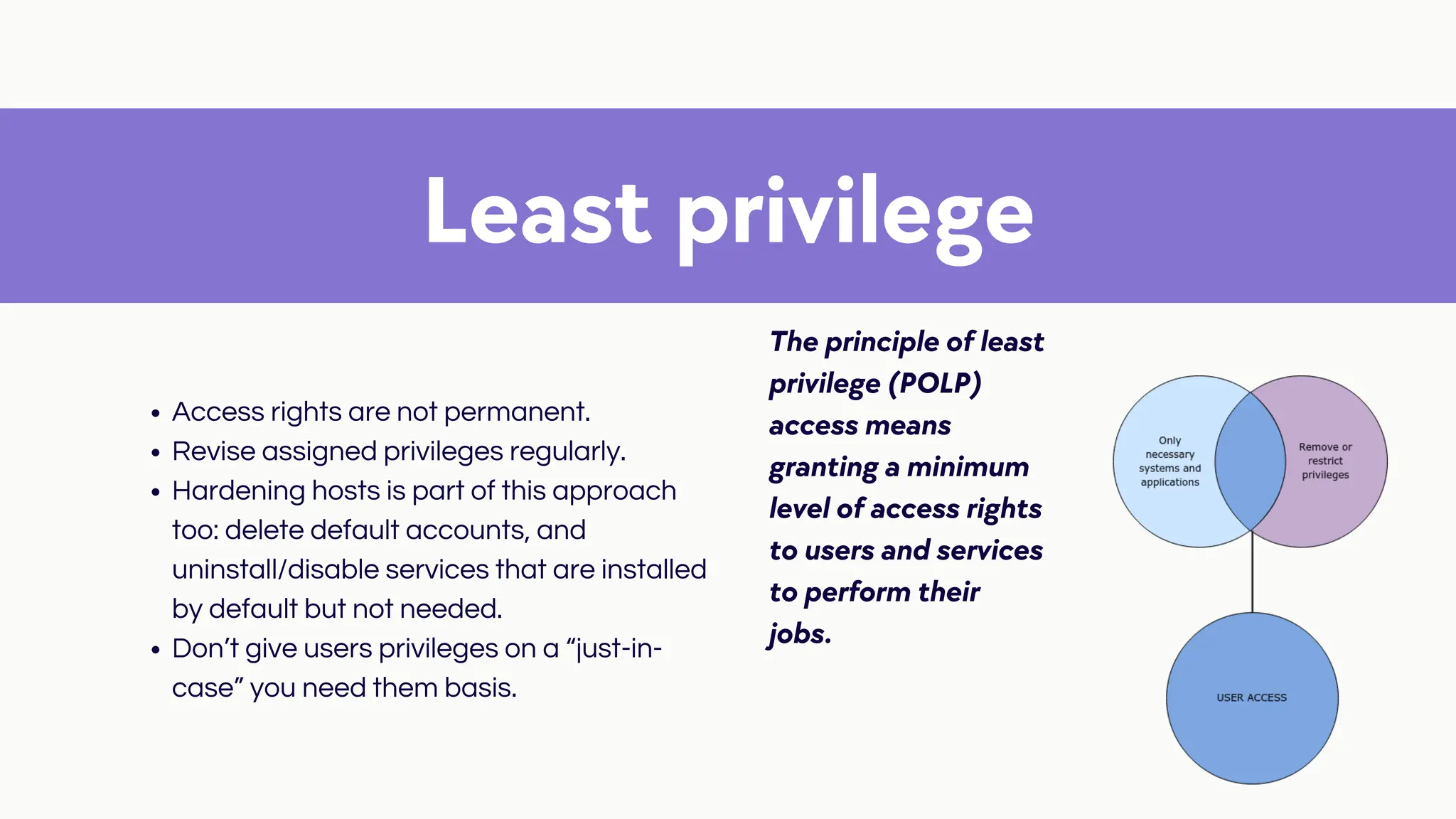 Least privilege

- Access rights are not permanent.
- Revise assigned privileges regularly.
- Hardening hosts is part of this approach too: delete default accounts, and uninstall/disable services that are installed by default but not needed.
- Don't give users privileges on a "just-in-case" you need them basis.

The principle of least privilege (POLP) access means granting a minimum level of access rights to users and services to perform their jobs.

Only necessary systems and applications

Remove or restrict privileges

USER ACCESS